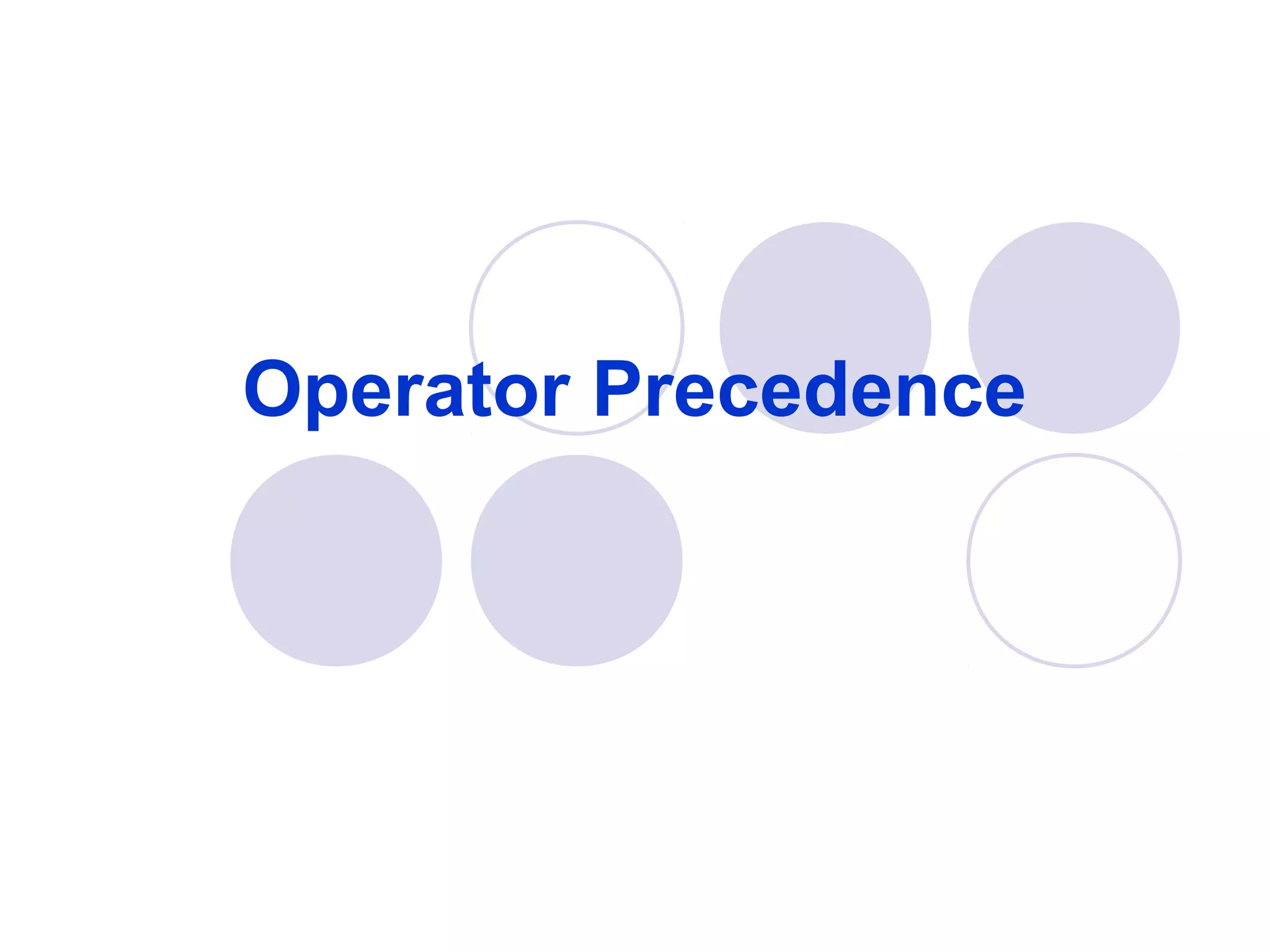 Operator Precedence